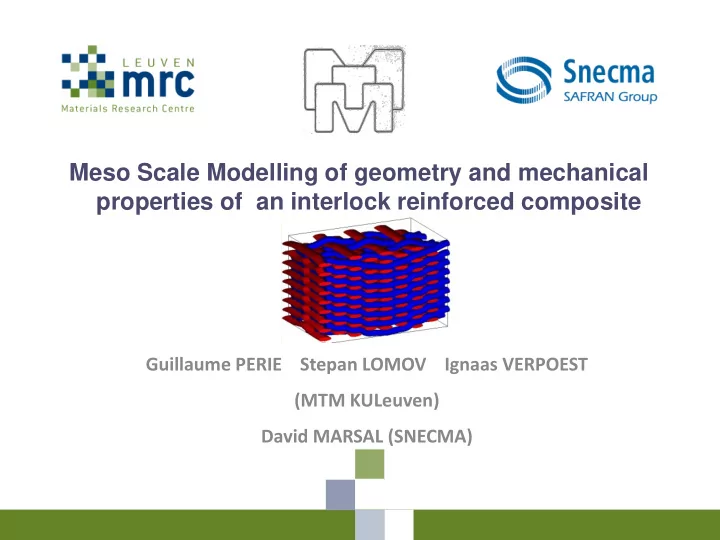 LEUVEN mrc
Materials Research Centre

Snecma
SAFRAN Group

Meso Scale Modelling of geometry and mechanical properties of an interlock reinforced composite

Guillaume PERIE Stepan LOMOV Ignaas VERPOEST

(MTM KULeuven)

David MARSAL (SNECMA)